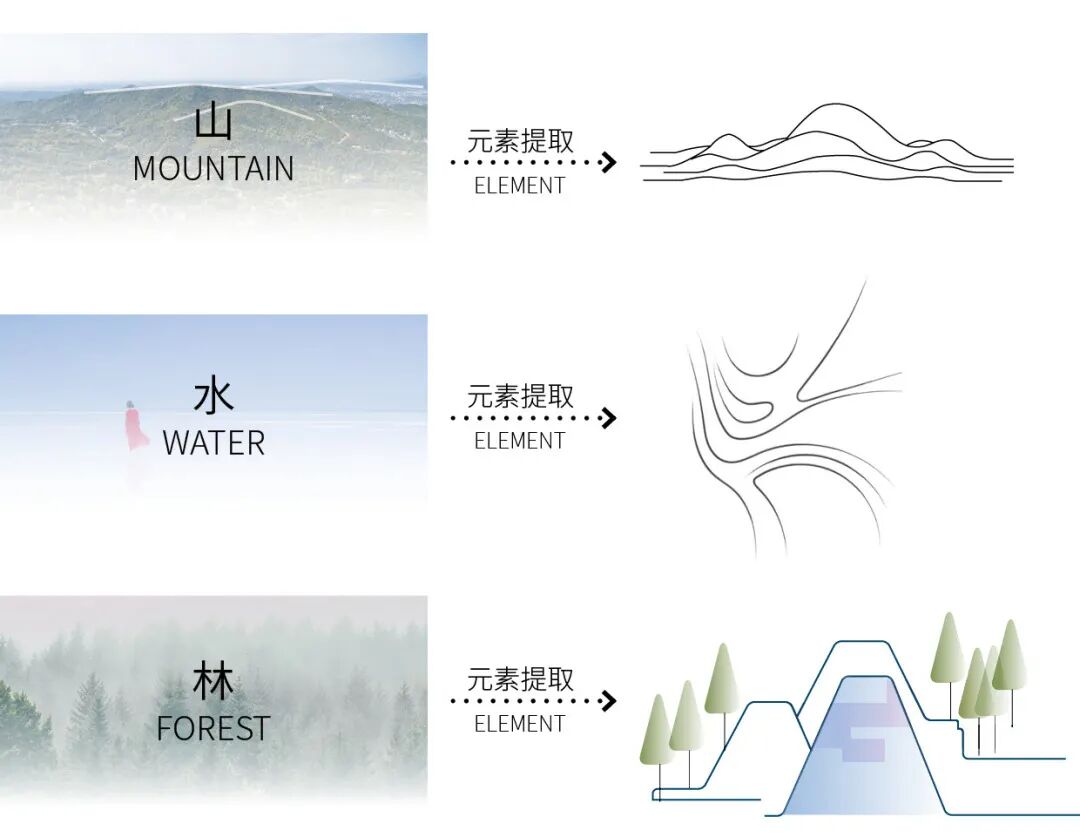 山
MOUNTAIN

元素提取
ELEMENT

水
WATER

元素提取
ELEMENT

林
FOREST

元素提取
ELEMENT